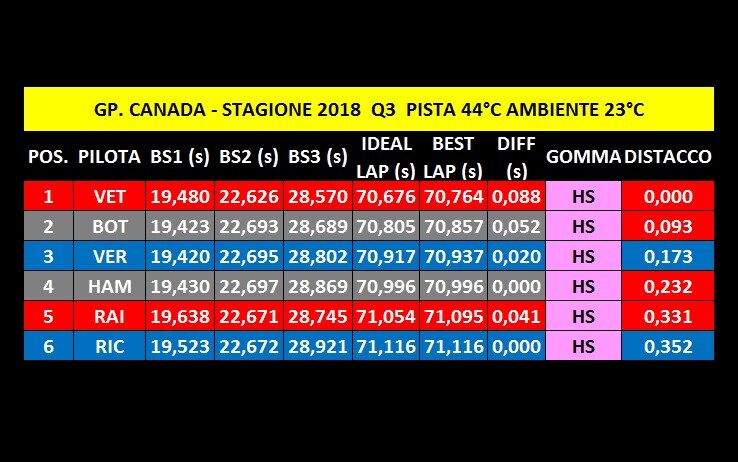 GP. CANADA - STAGIONE 2018 Q3 PISTA 44°C AMBIENTE 23°C

| POS. | PILOTA | BS1 (s) | BS2 (s) | BS3 (s) | IDEAL LAP (s) | BEST LAP (s) | DIFF (s) | GOMMA | DISTACCO |
|---|---|---|---|---|---|---|---|---|---|
| 1 | VET | 19,480 | 22,626 | 28,570 | 70,676 | 70,764 | 0,088 | HS | 0,000 |
| 2 | BOT | 19,423 | 22,693 | 28,689 | 70,805 | 70,857 | 0,052 | HS | 0,093 |
| 3 | VER | 19,420 | 22,695 | 28,802 | 70,917 | 70,937 | 0,020 | HS | 0,173 |
| 4 | HAM | 19,430 | 22,697 | 28,869 | 70,996 | 70,996 | 0,000 | HS | 0,232 |
| 5 | RAI | 19,638 | 22,671 | 28,745 | 71,054 | 71,095 | 0,041 | HS | 0,331 |
| 6 | RIC | 19,523 | 22,672 | 28,921 | 71,116 | 71,116 | 0,000 | HS | 0,352 |